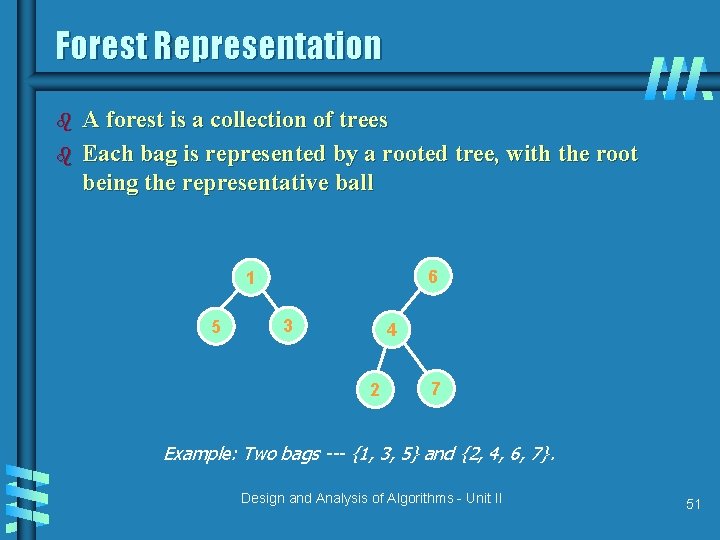 Forest Representation

A forest is a collection of trees

Each bag is represented by a rooted tree, with the root being the representative ball

1

5

3

6

4

2

7

Example: Two bags --- {1, 3, 5} and {2, 4, 6, 7}.

Design and Analysis of Algorithms - Unit II

51